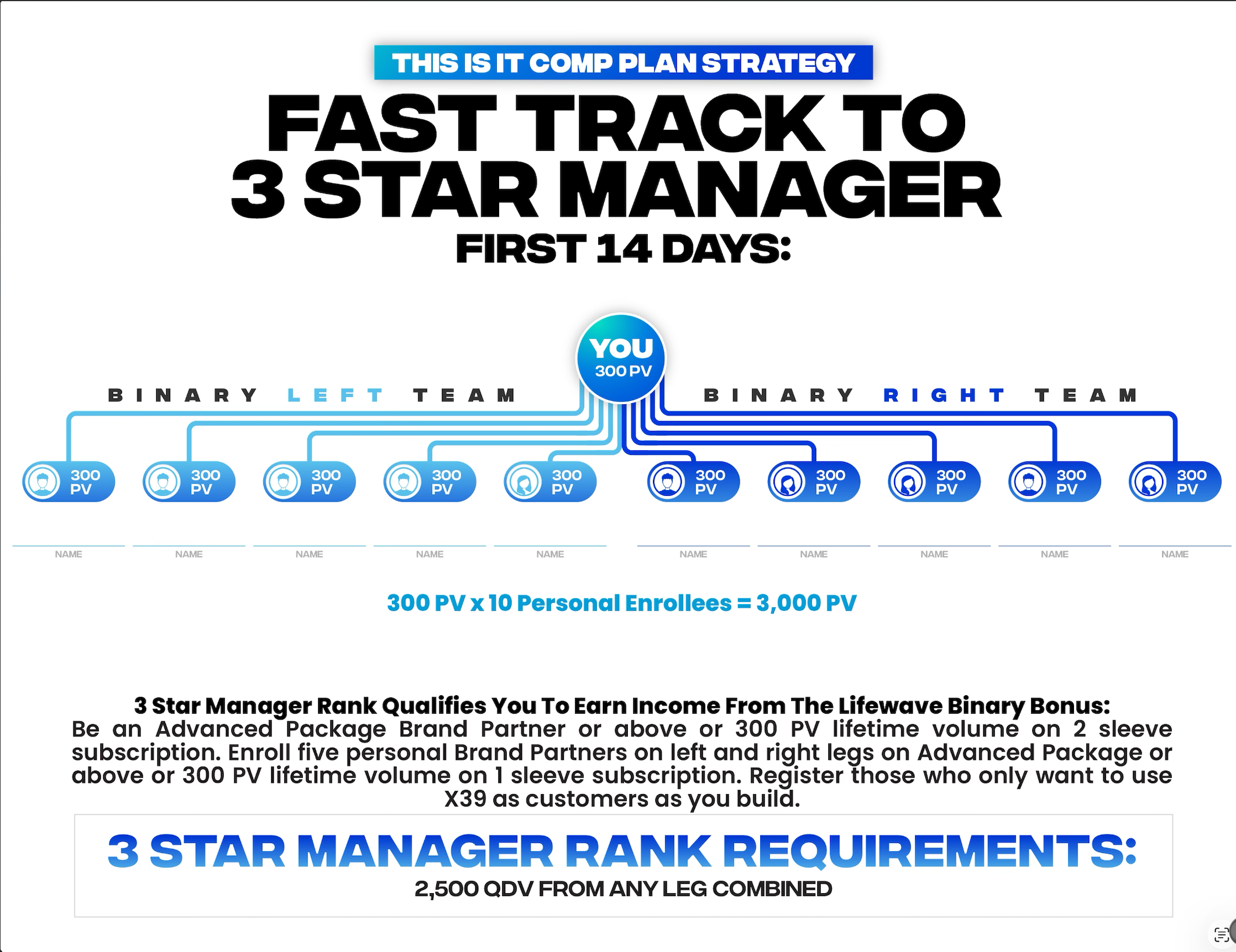 THIS IS IT COMP PLAN STRATEGY

FAST TRACK TO 3 STAR MANAGER

FIRST 14 DAYS:

YOU
300 PV

BINARY LEFT TEAM

BINARY RIGHT TEAM

300 PV

300 PV

300 PV

300 PV

300 PV

300 PV

300 PV

300 PV

300 PV

300 PV

NAME

NAME

NAME

NAME

NAME

NAME

NAME

NAME

NAME

NAME

300 PV x 10 Personal Enrollees = 3,000 PV

3 Star Manager Rank Qualifies You To Earn Income From The Lifewave Binary Bonus:
Be an Advanced Package Brand Partner or above or 300 PV lifetime volume on 2 sleeve subscription. Enroll five personal Brand Partners on left and right legs on Advanced Package or above or 300 PV lifetime volume on 1 sleeve subscription. Register those who only want to use X39 as customers as you build.

3 STAR MANAGER RANK REQUIREMENTS:
2,500 QDV FROM ANY LEG COMBINED